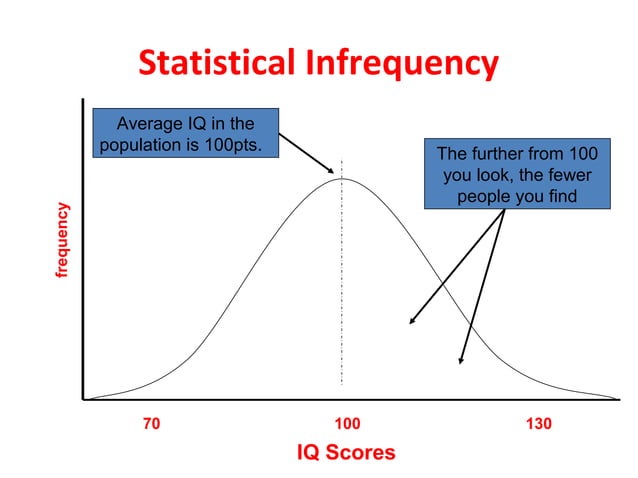 Statistical Infrequency

Average IQ in the population is 100pts.

The further from 100 you look, the fewer people you find

frequency

70

100

130

IQ Scores